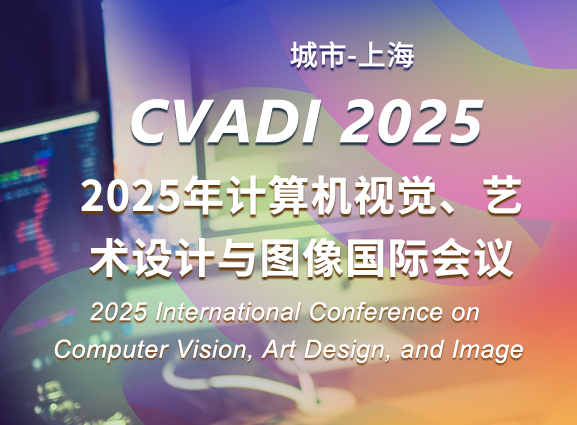 城市-上海

CVADI 2025

2025年计算机视觉、艺术设计与图像国际会议

2025 International Conference on Computer Vision, Art Design, and Image